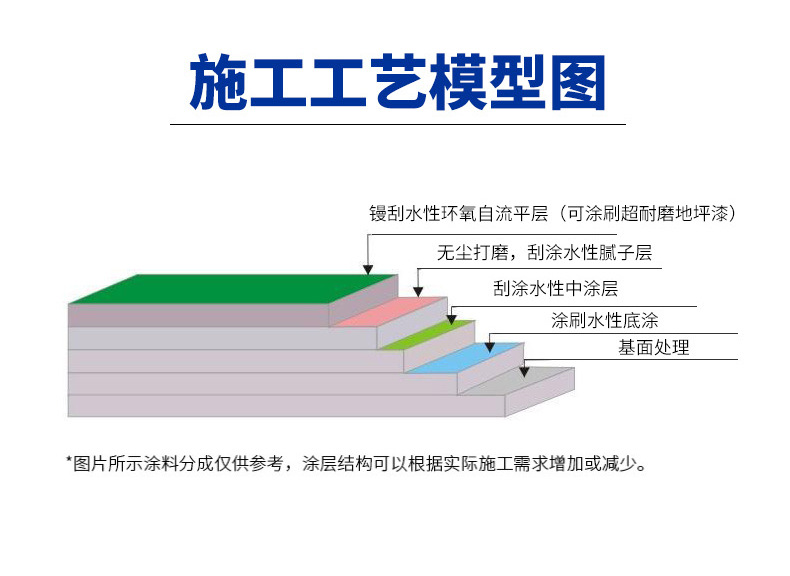 施工工艺模型图

镘刮水性环氧自流平层（可涂刷超耐磨地坪漆）

无尘打磨，刮涂水性腻子层

刮涂水性中涂层

涂刷水性底涂

基面处理

*图片所示涂料分成仅供参考，涂层结构可以根据实际施工需求增加或减少。